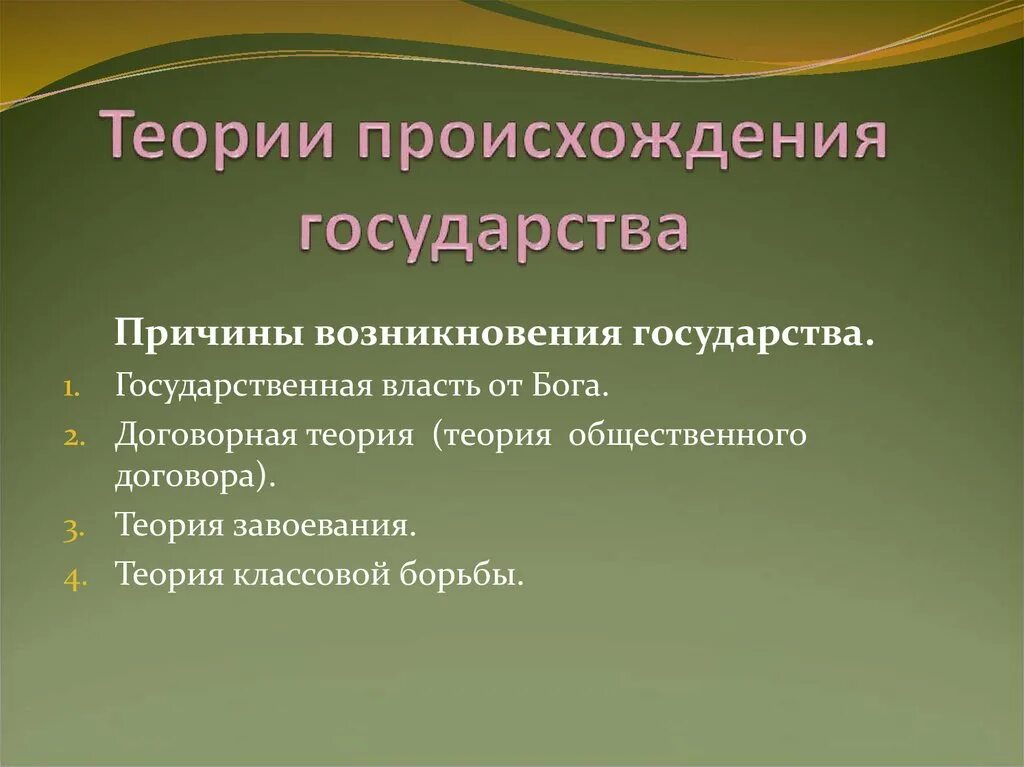 Теории происхождения государства

Причины возникновения государства.

1. Государственная власть от Бога.
2. Договорная теория (теория общественного договора).
3. Теория завоевания.
4. Теория классовой борьбы.